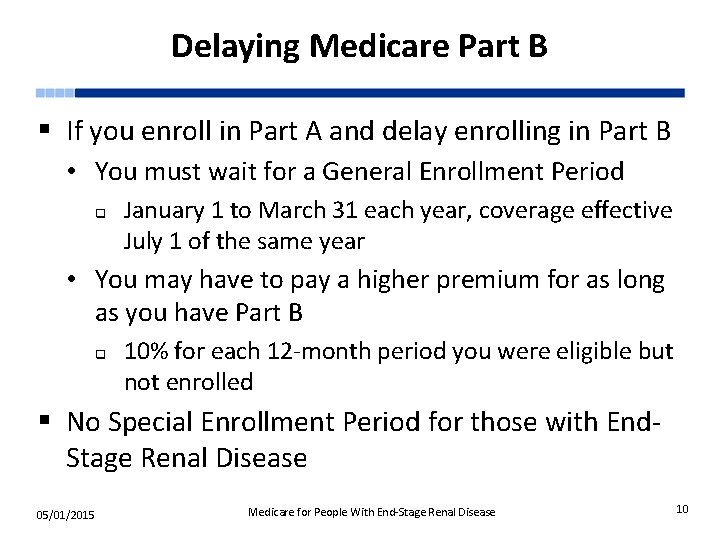 Delaying Medicare Part B

▪ If you enroll in Part A and delay enrolling in Part B

• You must wait for a General Enrollment Period

▫ January 1 to March 31 each year, coverage effective July 1 of the same year

• You may have to pay a higher premium for as long as you have Part B

▫ 10% for each 12-month period you were eligible but not enrolled

▪ No Special Enrollment Period for those with End-Stage Renal Disease

05/01/2015

Medicare for People With End-Stage Renal Disease

10